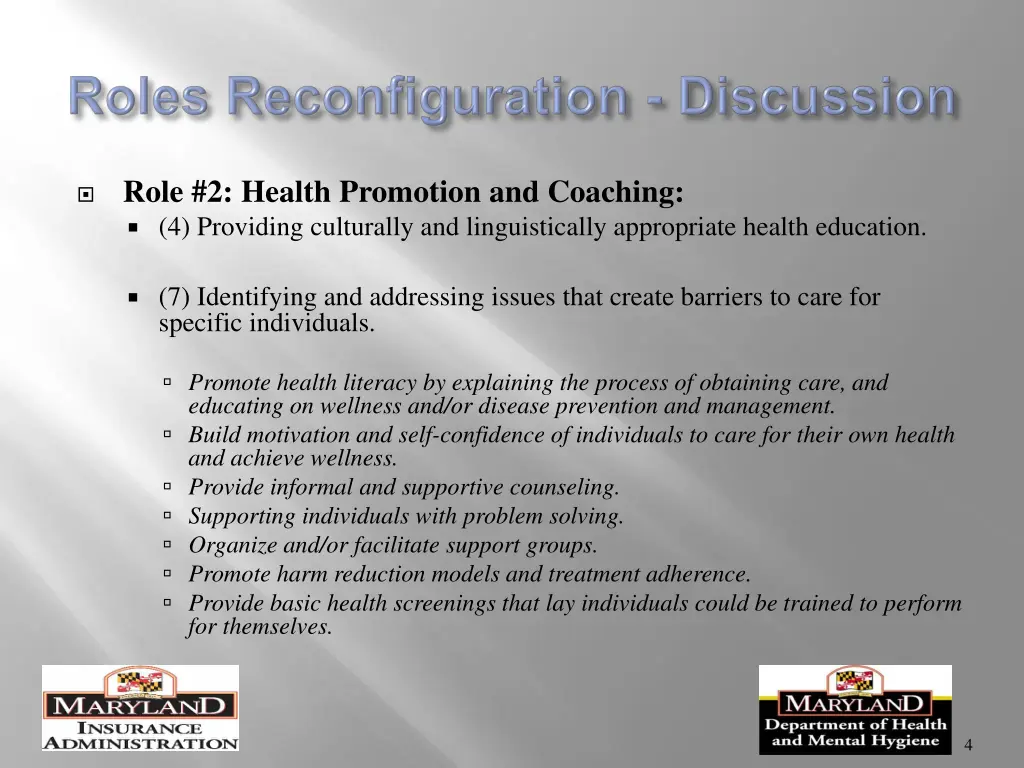 Roles Reconfiguration - Discussion

Role #2: Health Promotion and Coaching:

(4) Providing culturally and linguistically appropriate health education.

(7) Identifying and addressing issues that create barriers to care for specific individuals.

Promote health literacy by explaining the process of obtaining care, and educating on wellness and/or disease prevention and management.

Build motivation and self-confidence of individuals to care for their own health and achieve wellness.

Provide informal and supportive counseling.

Supporting individuals with problem solving.

Organize and/or facilitate support groups.

Promote harm reduction models and treatment adherence.

Provide basic health screenings that lay individuals could be trained to perform for themselves.

MARYLAND
INSURANCE
ADMINISTRATION

MARYLAND
Department of Health
and Mental Hygiene

4